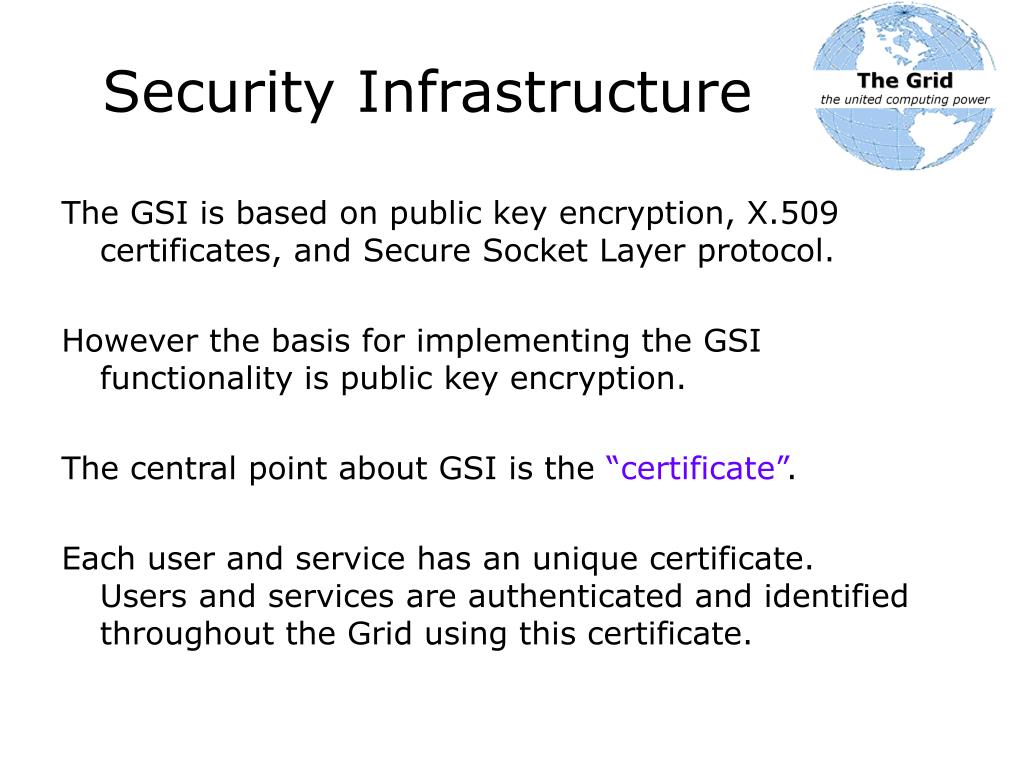 Security Infrastructure

The Grid
the united computing power

The GSI is based on public key encryption, X.509 certificates, and Secure Socket Layer protocol.

However the basis for implementing the GSI functionality is public key encryption.

The central point about GSI is the “certificate”.

Each user and service has an unique certificate. Users and services are authenticated and identified throughout the Grid using this certificate.